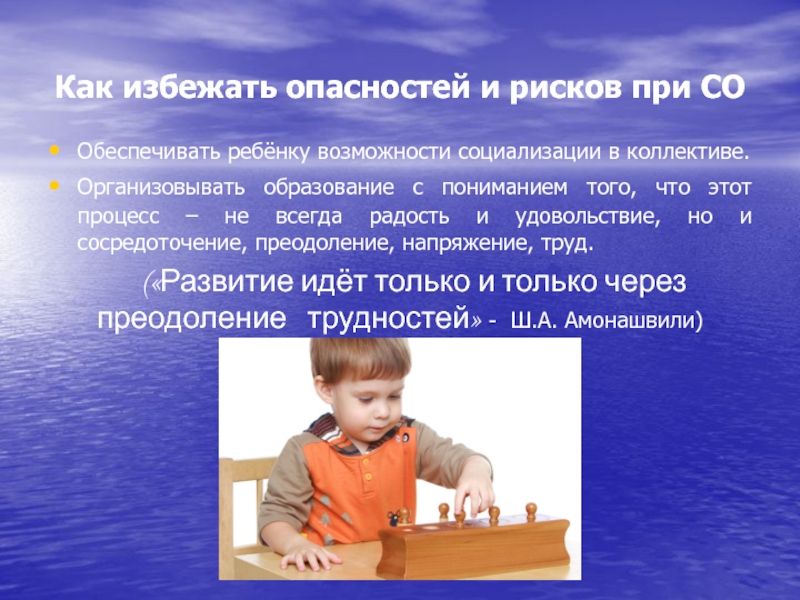 Как избежать опасностей и рисков при СО

• Обеспечивать ребёнку возможности социализации в коллективе.
• Организовывать образование с пониманием того, что этот процесс – не всегда радость и удовольствие, но и сосредоточение, преодоление, напряжение, труд.

(«Развитие идёт только и только через преодоление трудностей» - Ш.А. Амонашвили)